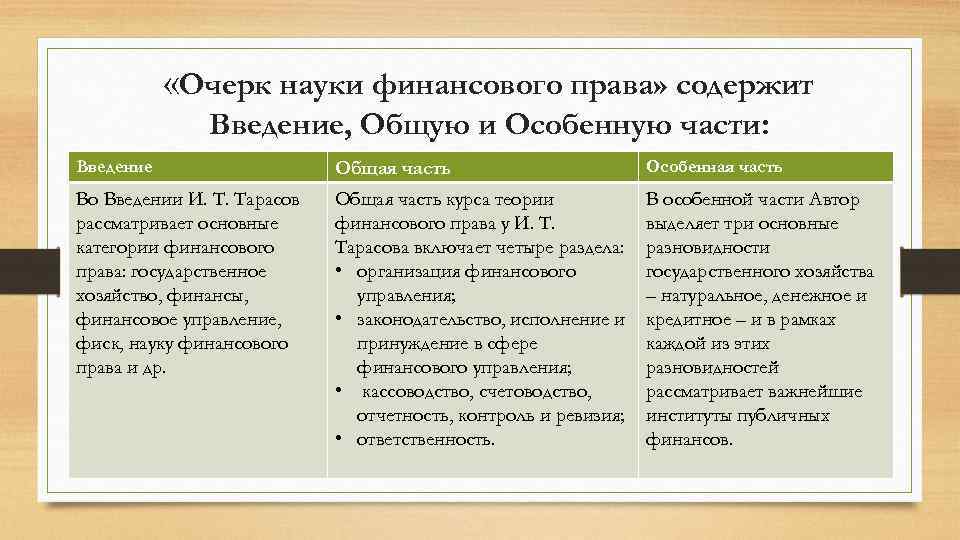 «Очерк науки финансового права» содержит Введение, Общую и Особенную части:

| Введение | Общая часть | Особенная часть |
|---|---|---|
| Во Введении И. Т. Тарасов рассматривает основные категории финансового права: государственное хозяйство, финансы, финансовое управление, фиск, науку финансового права и др. | Общая часть курса теории финансового права у И. Т. Тарасова включает четыре раздела: • организация финансового управления; • законодательство, исполнение и принуждение в сфере финансового управления; • кассоводство, счетоводство, отчетность, контроль и ревизия; • ответственность. | В особенной части Автор выделяет три основные разновидности государственного хозяйства – натуральное, денежное и кредитное – и в рамках каждой из этих разновидностей рассматривает важнейшие институты публичных финансов. |